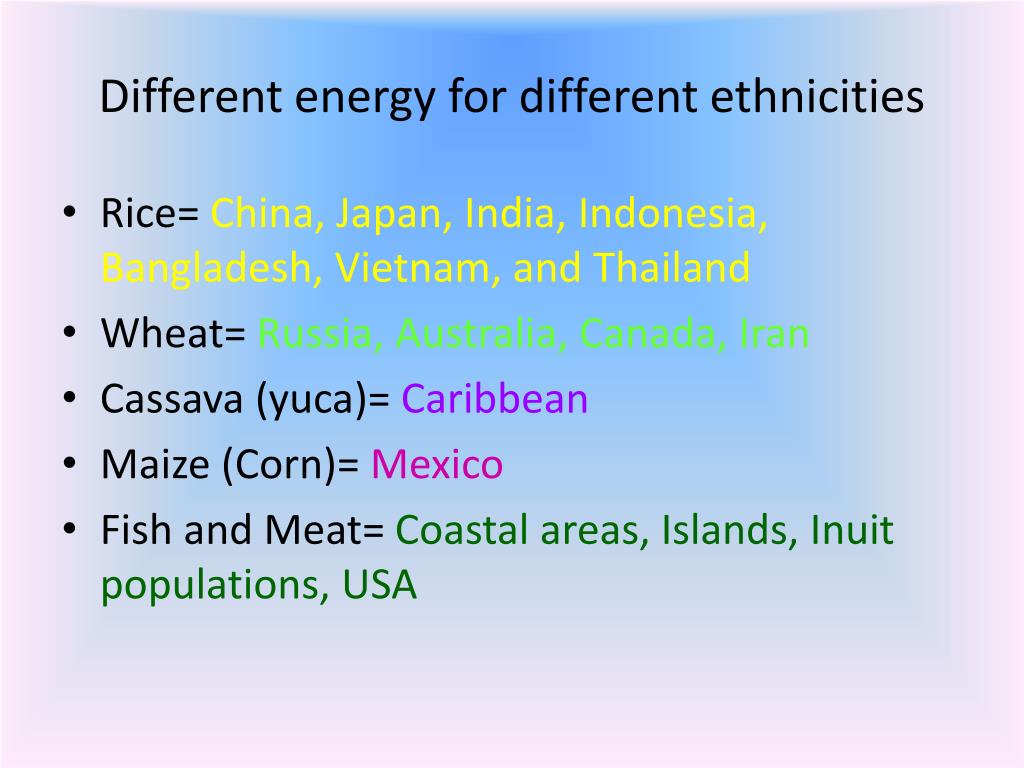 Different energy for different ethnicities

• Rice= China, Japan, India, Indonesia, Bangladesh, Vietnam, and Thailand
• Wheat= Russia, Australia, Canada, Iran
• Cassava (yuca)= Caribbean
• Maize (Corn)= Mexico
• Fish and Meat= Coastal areas, Islands, Inuit populations, USA